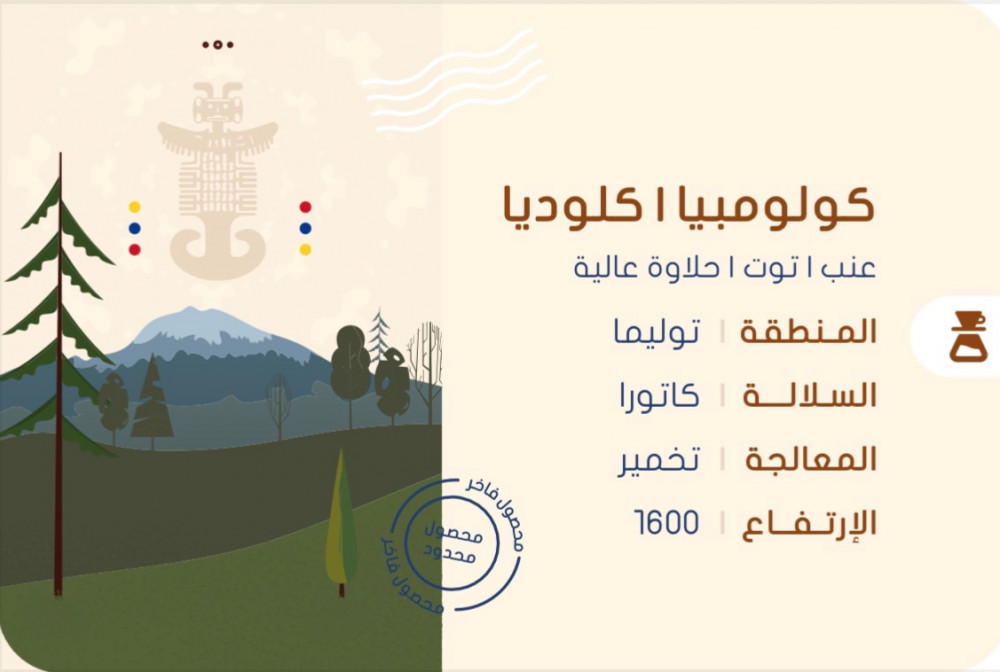 كولومبيا ا كلوديا

عنب ا توت ا حلاوة عالية

المنطقة | توليما

السلالة | كاتورا

المعالجة | تخمير

الإرتفاع | 1600

محصول فاخر
محصول محدود
محصول فاخر